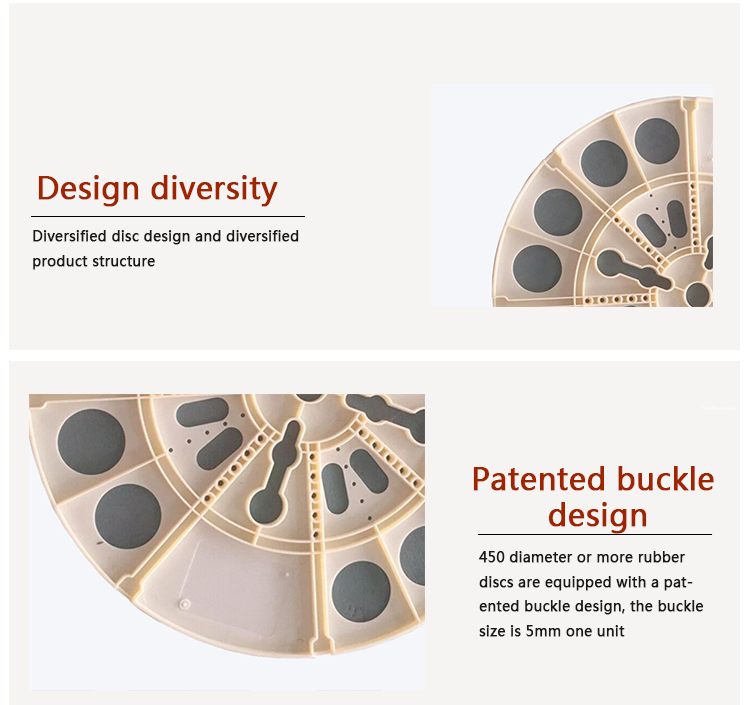 Design diversity

Diversified disc design and diversified product structure

Patented buckle design

450 diameter or more rubber discs are equipped with a patented buckle design, the buckle size is 5mm one unit